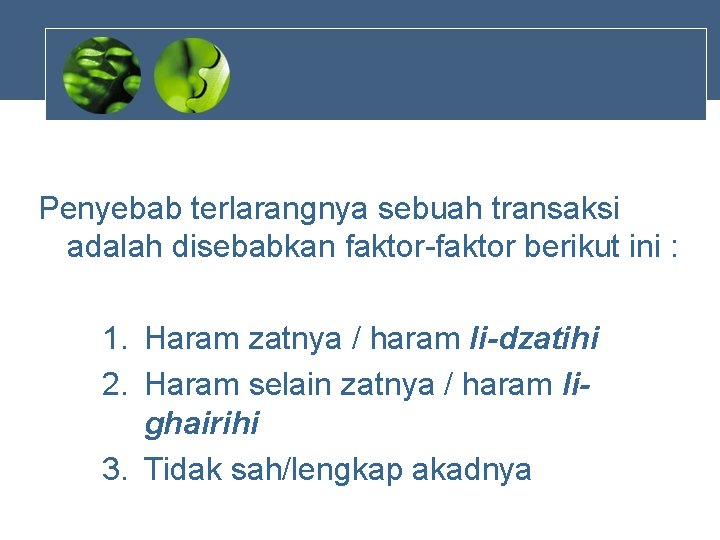 Penyebab terlarangnya sebuah transaksi adalah disebabkan faktor-faktor berikut ini :

1. Haram zatnya / haram li-dzatihi
2. Haram selain zatnya / haram li-ghairihi
3. Tidak sah/lengkap akadnya